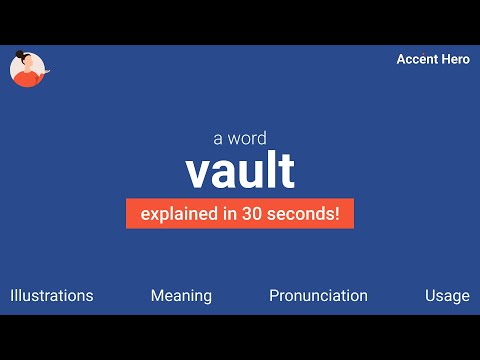 Accent Hero

a word
vault
explained in 30 seconds!

Illustrations Meaning Pronunciation Usage